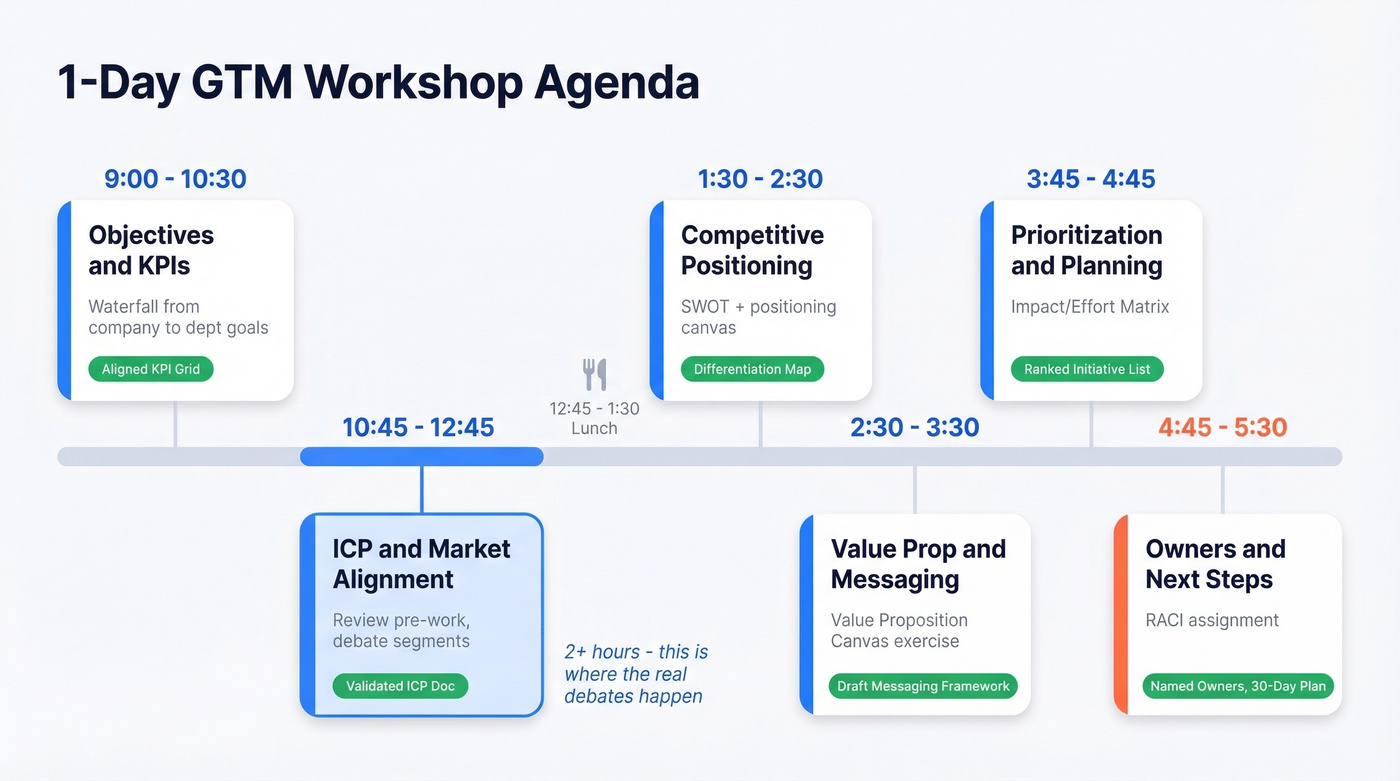 1-Day GTM Workshop Agenda

9:00 - 10:30

Objectives and KPIs

Waterfall from company to dept goals

Aligned KPI Grid

10:45 - 12:45

ICP and Market Alignment

Review pre-work, debate segments

Validated ICP Doc

2+ hours - this is where the real debates happen

12:45 - 1:30
Lunch

1:30 - 2:30

Competitive Positioning

SWOT + positioning canvas

Differentiation Map

2:30 - 3:30

Value Prop and Messaging

Value Proposition Canvas exercise

Draft Messaging Framework

3:45 - 4:45

Prioritization and Planning

Impact/Effort Matrix

Ranked Initiative List

4:45 - 5:30

Owners and Next Steps

RACI assignment

Named Owners, 30-Day Plan